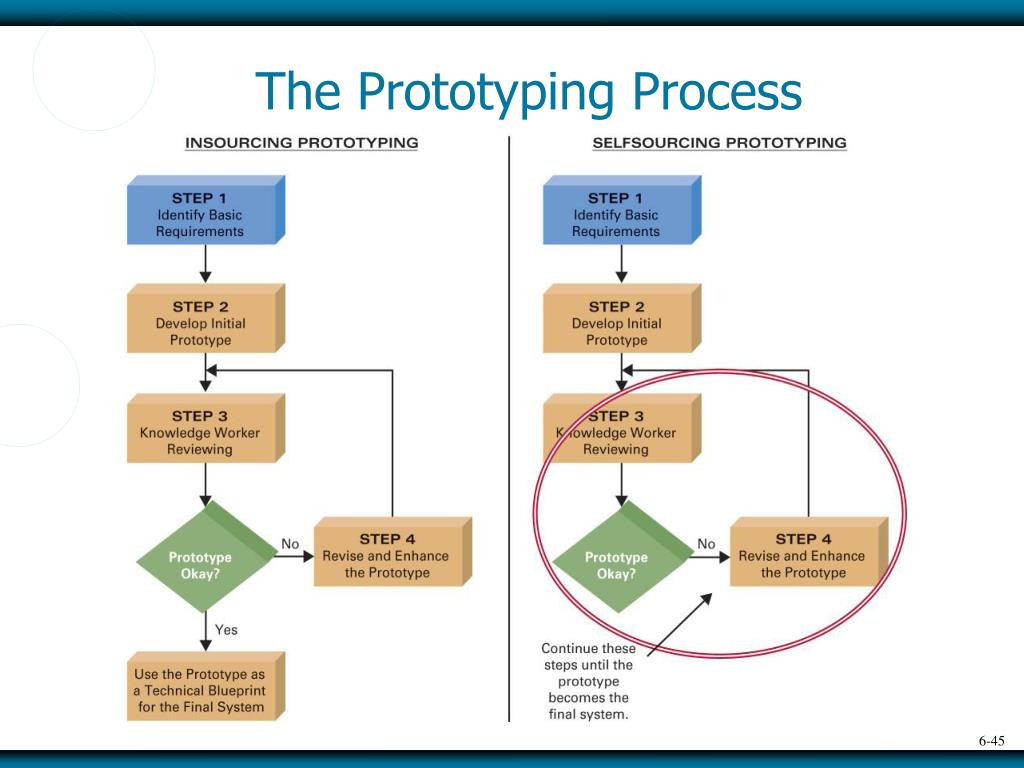 The Prototyping Process

INSOURCING PROTOTYPING

STEP 1
Identify Basic Requirements

STEP 2
Develop Initial Prototype

STEP 3
Knowledge Worker Reviewing

Prototype Okay?

No

STEP 4
Revise and Enhance the Prototype

Yes

Use the Prototype as a Technical Blueprint for the Final System

SELFSOURCING PROTOTYPING

STEP 1
Identify Basic Requirements

STEP 2
Develop Initial Prototype

STEP 3
Knowledge Worker Reviewing

Prototype Okay?

No

STEP 4
Revise and Enhance the Prototype

Continue these steps until the prototype becomes the final system.

6-45